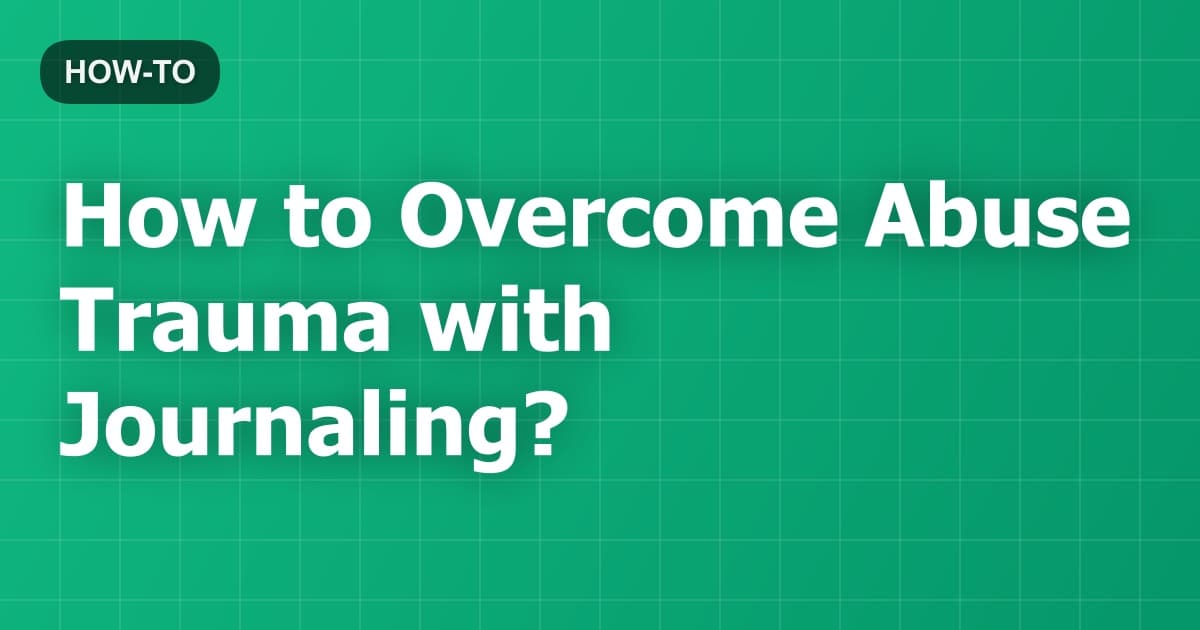 HOW-TO

How to Overcome Abuse Trauma with Journaling?